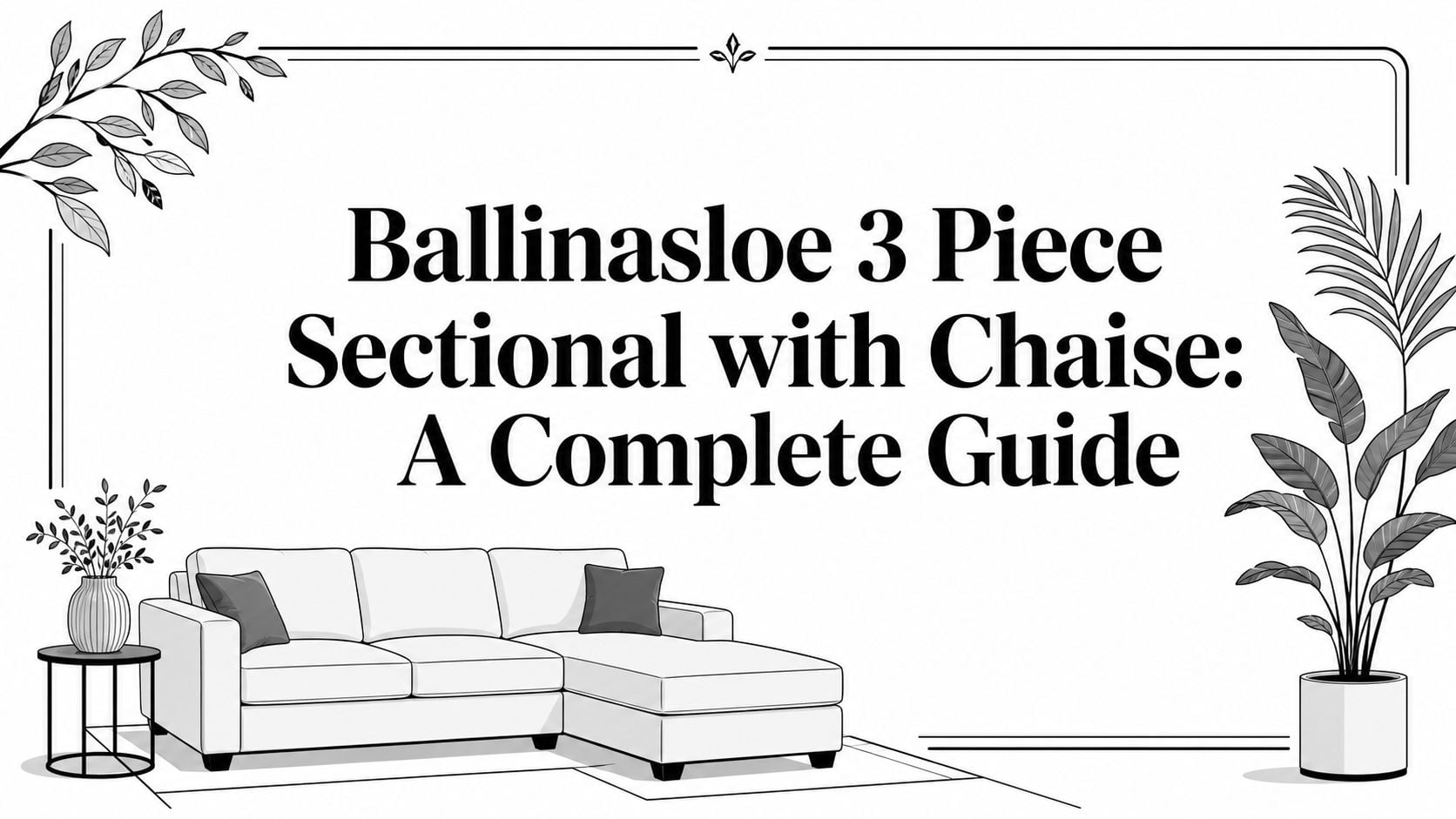 Ballinasloe 3 Piece Sectional with Chaise: A Complete Guide